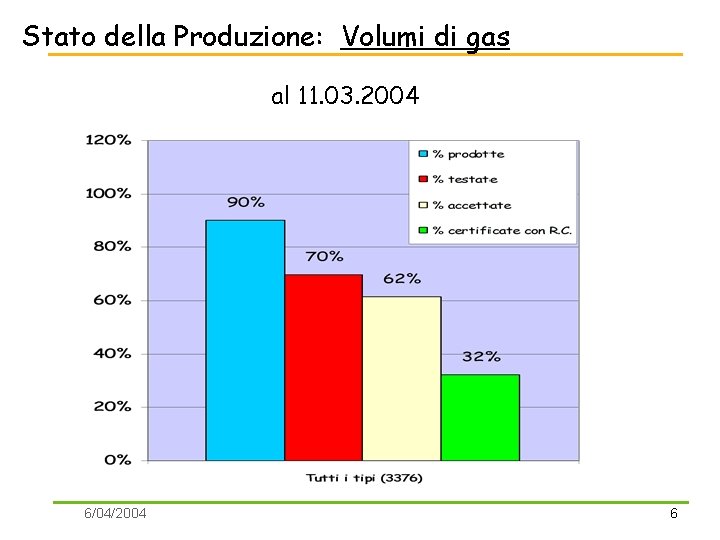 Stato della Produzione: Volumi di gas

al 11.03.2004

120%
100%
80%
60%
40%
20%
0%

% prodotte
% testate
% accettate
% certificate con R.C.

90%
70%
62%
32%

Tutti i tipi (3376)

6/04/2004

6